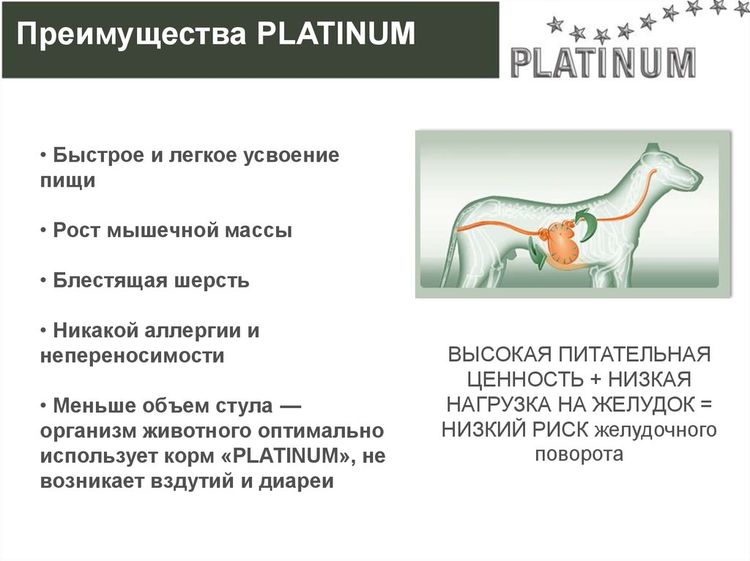 Преимущества PLATINUM

PLATINUM

• Быстрое и легкое усвоение пищи

• Рост мышечной массы

• Блестящая шерсть

• Никакой аллергии и непереносимости

• Меньше объем стула — организм животного оптимально использует корм «PLATINUM», не возникает вздутий и диареи

ВЫСОКАЯ ПИТАТЕЛЬНАЯ ЦЕННОСТЬ + НИЗКАЯ НАГРУЗКА НА ЖЕЛУДОК = НИЗКИЙ РИСК желудочного поворота